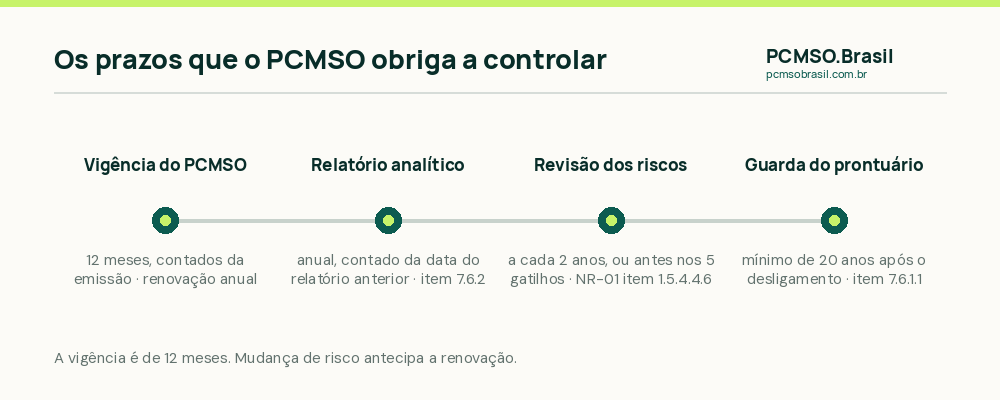 Os prazos que o PCMSO obriga a controlar

PCMSO.Brasil
pcmsobrasil.com.br

Vigência do PCMSO

12 meses, contados da emissão · renovação anual

Relatório analítico

anual, contado da data do relatório anterior · item 7.6.2

Revisão dos riscos

a cada 2 anos, ou antes nos 5 gatilhos · NR-01 item 1.5.4.4.6

Guarda do prontuário

mínimo de 20 anos após o desligamento · item 7.6.1.1

A vigência é de 12 meses. Mudança de risco antecipa a renovação.